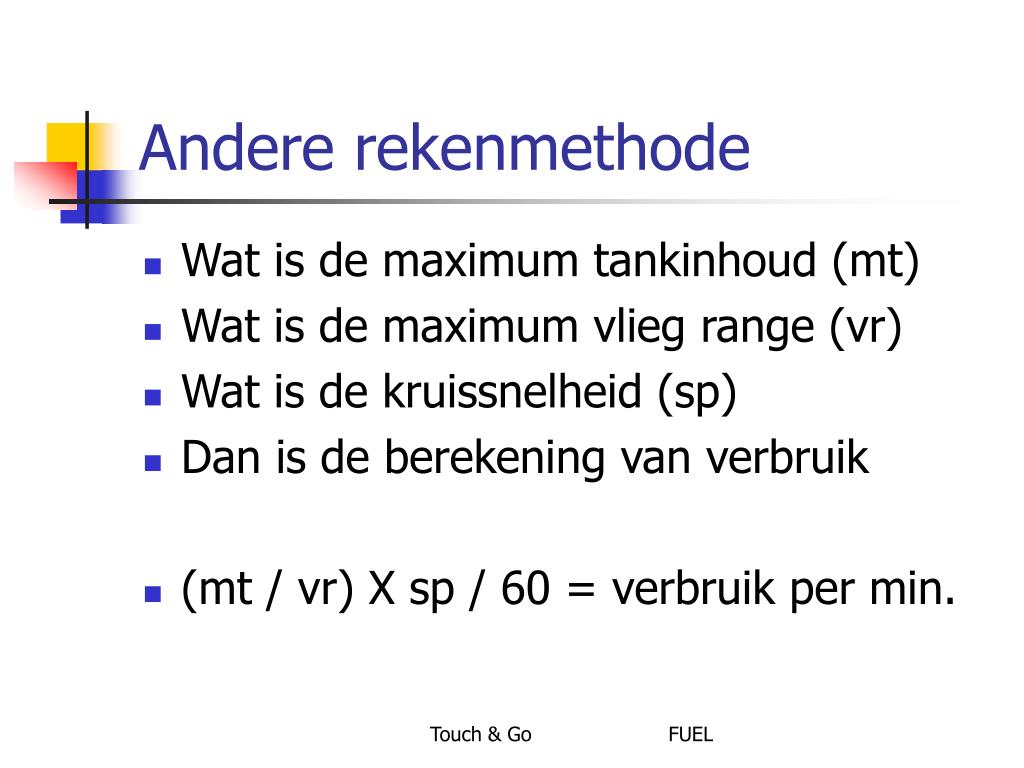 Andere rekenmethode

- Wat is de maximum tankinhoud (mt)
- Wat is de maximum vlieg range (vr)
- Wat is de kruissnelheid (sp)
- Dan is de berekening van verbruik

- (mt / vr) X sp / 60 = verbruik per min.

Touch & Go FUEL